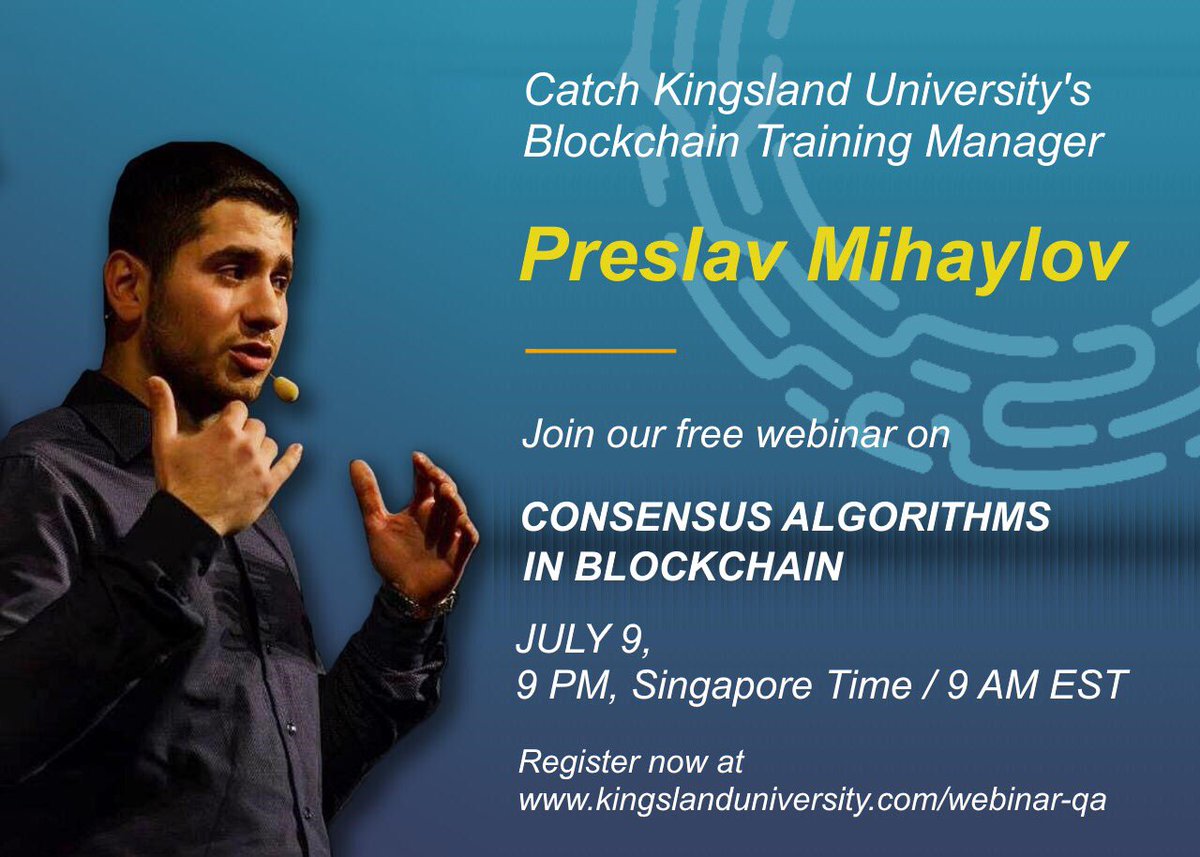 Catch Kingsland University's Blockchain Training Manager

Preslav Mihaylov

Join our free webinar on

CONSENSUS ALGORITHMS IN BLOCKCHAIN

JULY 9,
9 PM, Singapore Time / 9 AM EST

Register now at
www.kingslanduniversity.com/webinar-qa